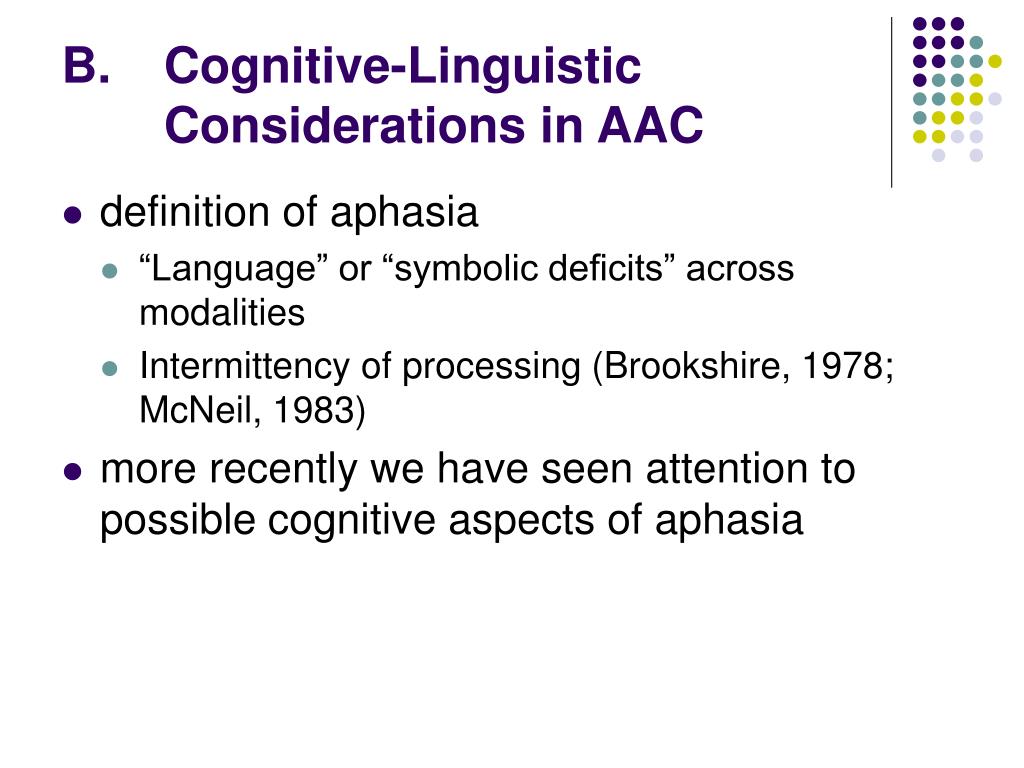 B. Cognitive-Linguistic Considerations in AAC

- definition of aphasia
  - “Language” or “symbolic deficits” across modalities
  - Intermittency of processing (Brookshire, 1978; McNeil, 1983)
- more recently we have seen attention to possible cognitive aspects of aphasia